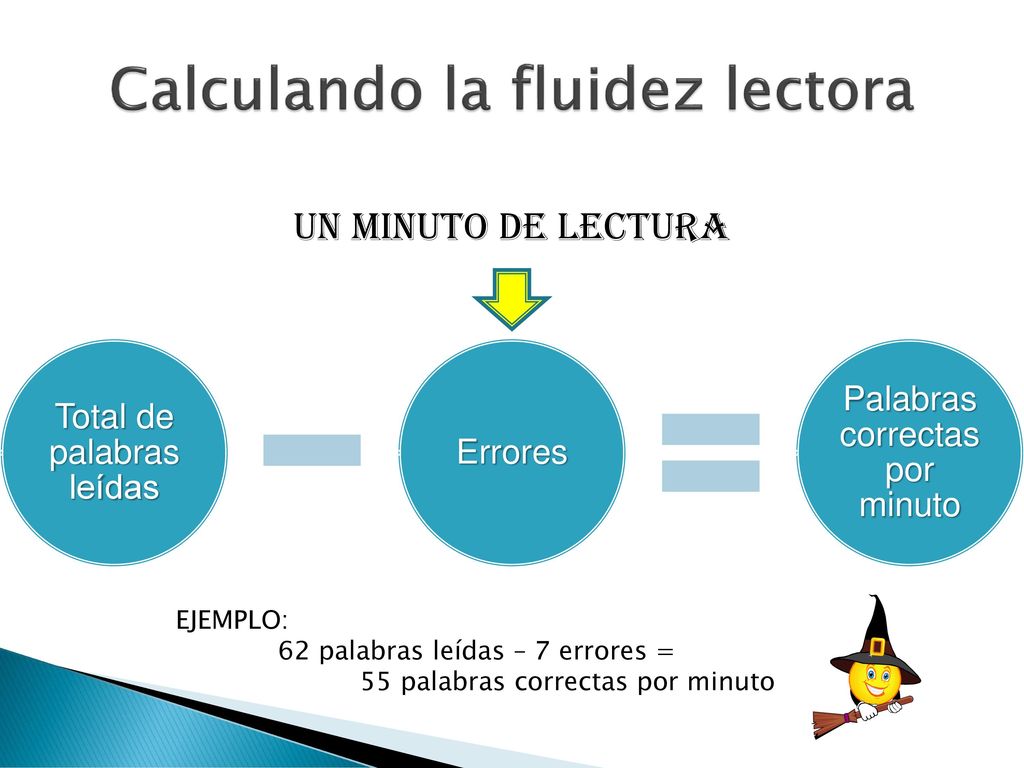 Calculando la fluidez lectora

UN MINUTO DE LECTURA

Total de palabras leídas

Errores

Palabras correctas por minuto

EJEMPLO:
62 palabras leídas – 7 errores =
55 palabras correctas por minuto